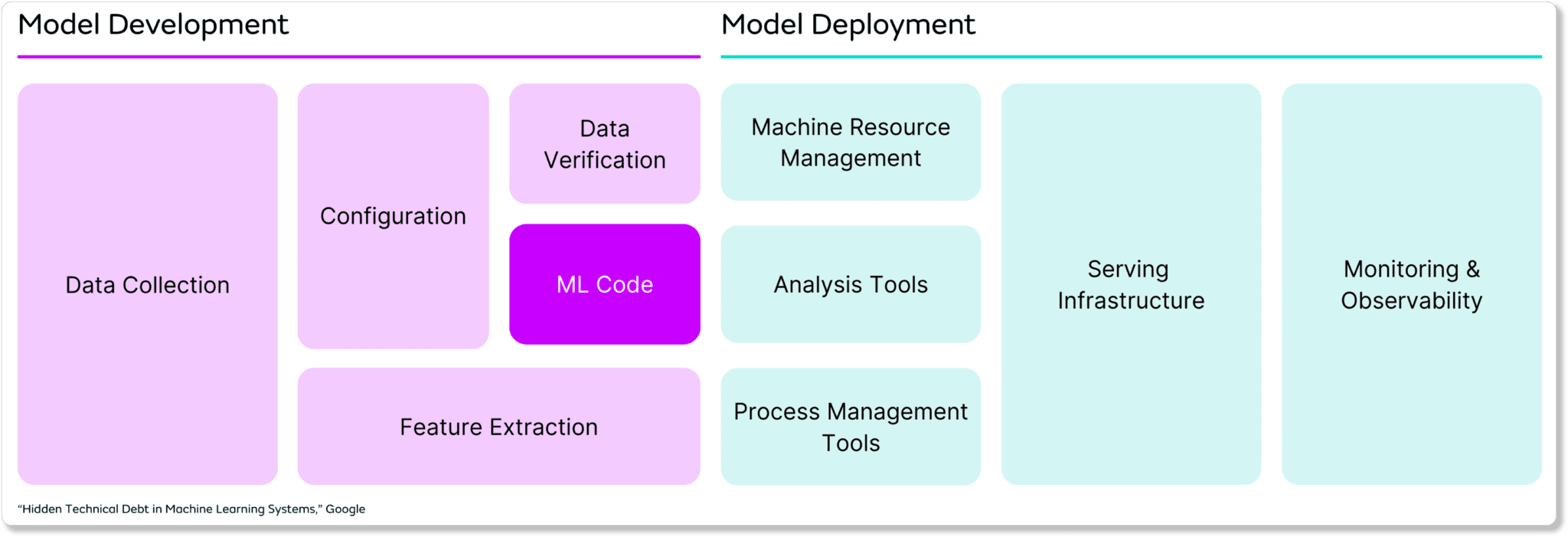 Model Development

Data Collection

Configuration

Data Verification

ML Code

Feature Extraction

Model Deployment

Machine Resource Management

Analysis Tools

Process Management Tools

Serving Infrastructure

Monitoring & Observability

“Hidden Technical Debt in Machine Learning Systems,” Google